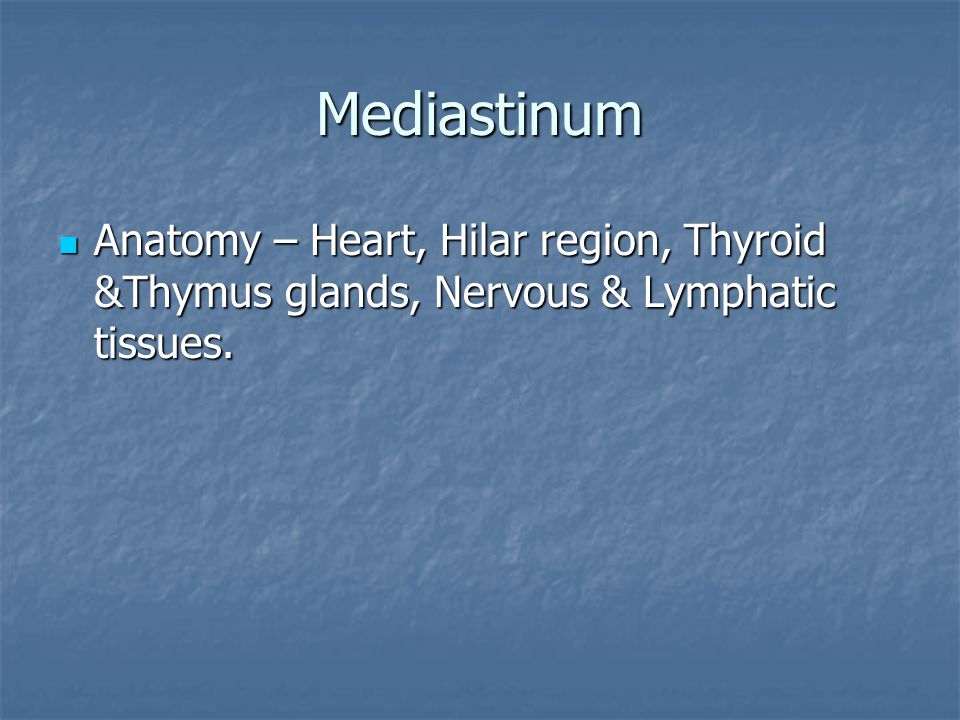 Mediastinum

Anatomy – Heart, Hilar region, Thyroid &Thymus glands, Nervous & Lymphatic tissues.